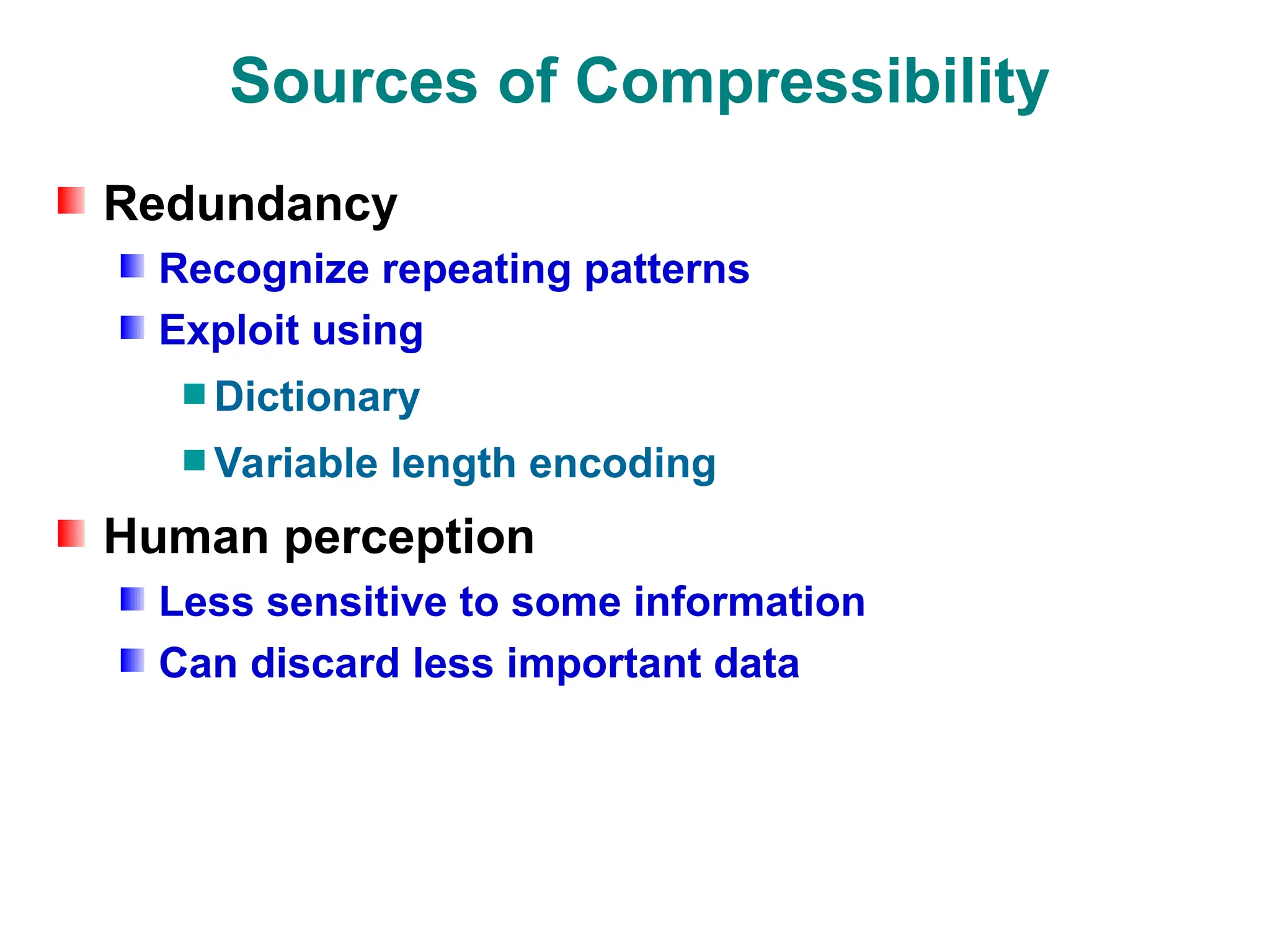 Sources of Compressibility

Redundancy

Recognize repeating patterns

Exploit using

Dictionary

Variable length encoding

Human perception

Less sensitive to some information

Can discard less important data